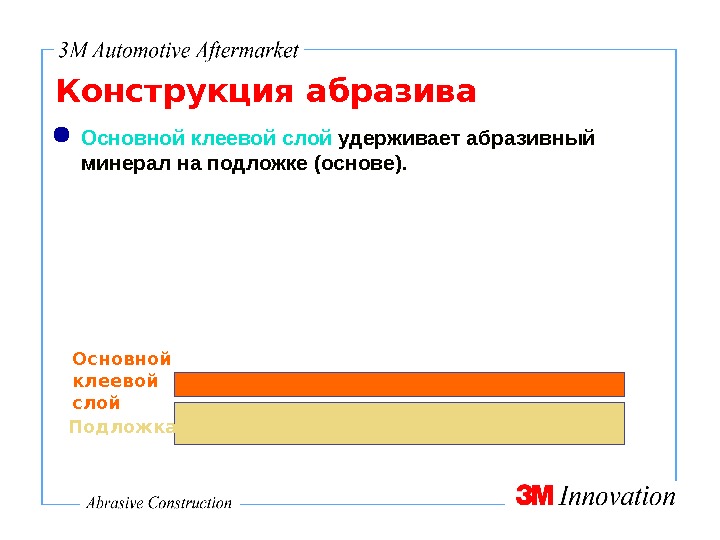 3M Automotive Aftermarket

Конструкция абразива

Основной клеевой слой удерживает абразивный минерал на подложке (основе).

Основной клеевой слой

Подложка

Abrasive Construction

3M Innovation